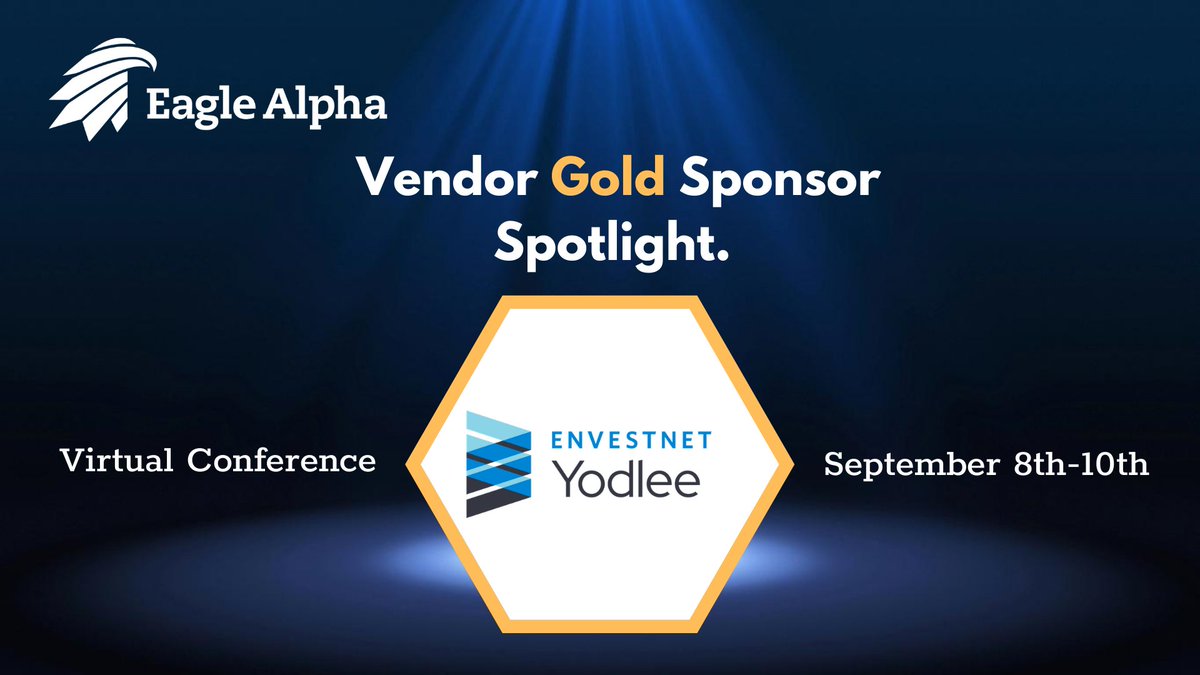 Eagle Alpha

Vendor Gold Sponsor Spotlight.

Virtual Conference

ENVESTNET
Yodlee

September 8th-10th